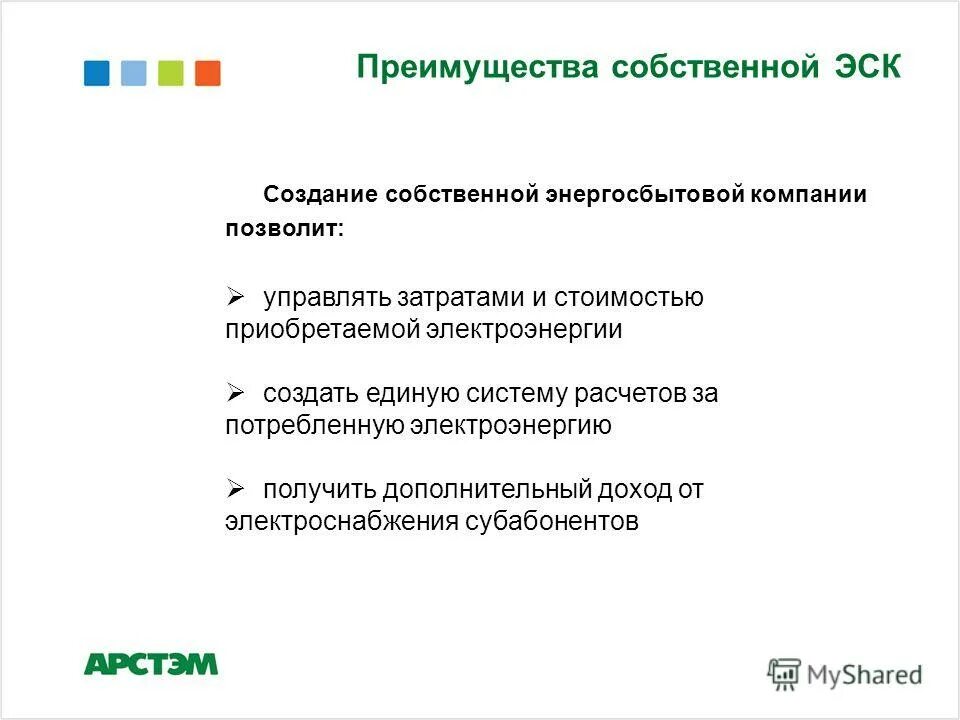 Преимущества собственной ЭСК

Создание собственной энергосбытовой компании позволит:

➢ управлять затратами и стоимостью приобретаемой электроэнергии

➢ создать единую систему расчетов за потребленную электроэнергию

➢ получить дополнительный доход от электроснабжения субабонентов

АРСТЭМ

MyShared